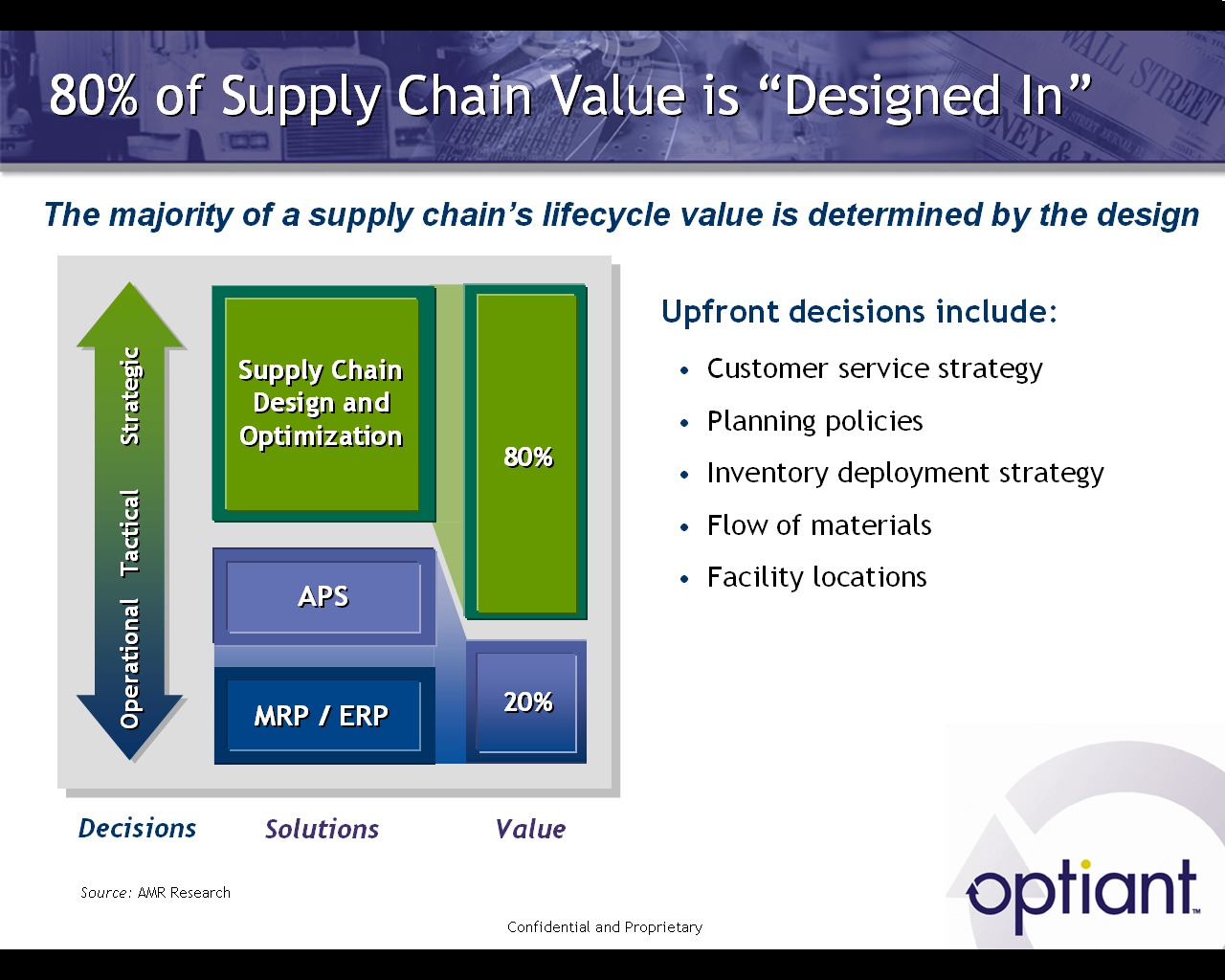 80% of Supply Chain Value is “Designed In”

The majority of a supply chain’s lifecycle value is determined by the design

Strategic
Tactical
Operational

Supply Chain Design and Optimization

APS

MRP / ERP

80%

20%

Decisions
Solutions
Value

Upfront decisions include:

• Customer service strategy
• Planning policies
• Inventory deployment strategy
• Flow of materials
• Facility locations

Source: AMR Research

Confidential and Proprietary

optiant™